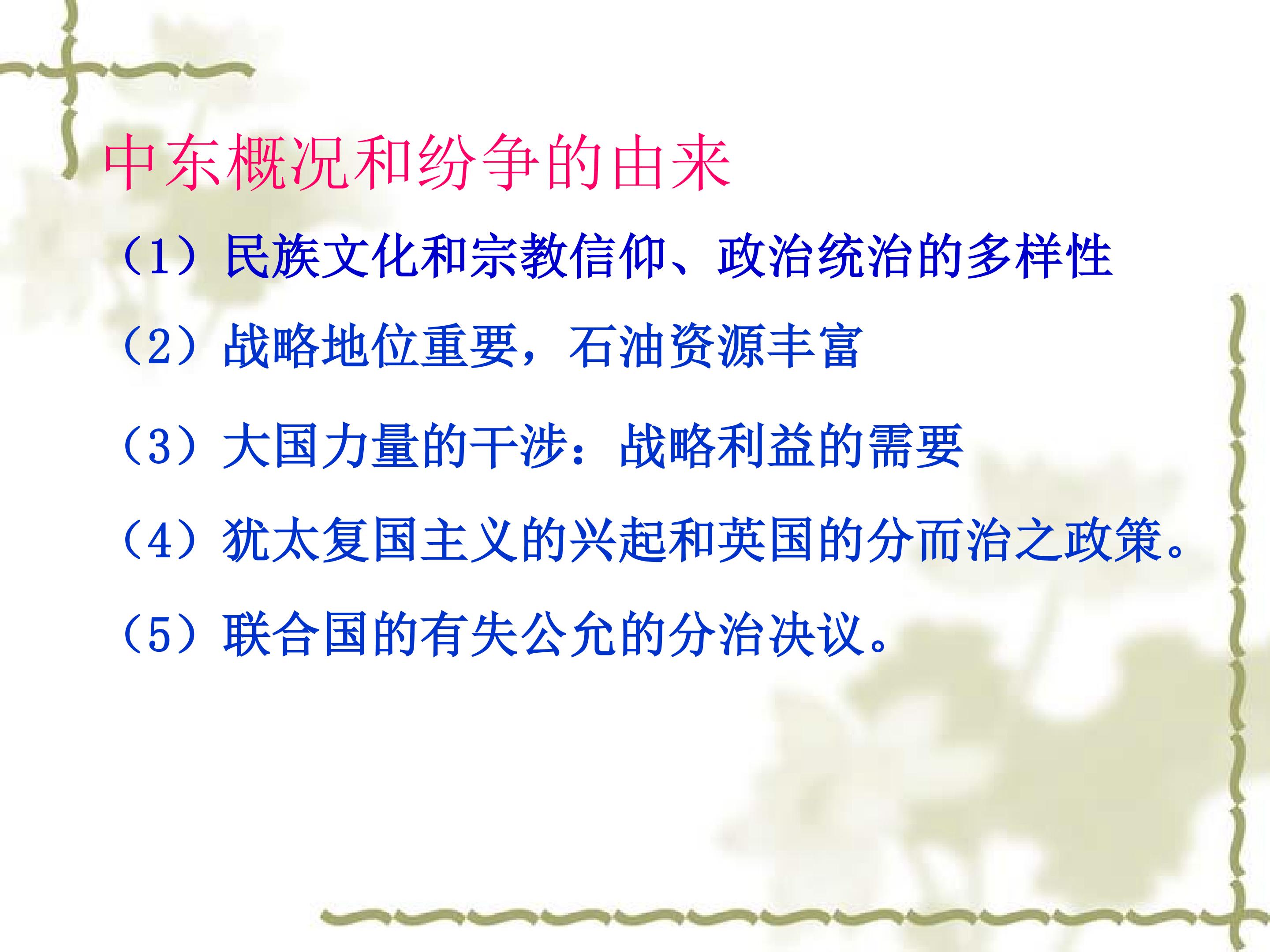 中东概况和纷争的由来

（1）民族文化和宗教信仰、政治统治的多样性

（2）战略地位重要，石油资源丰富

（3）大国力量的干涉：战略利益的需要

（4）犹太复国主义的兴起和英国的分而治之政策。

（5）联合国的有失公允的分治决议。